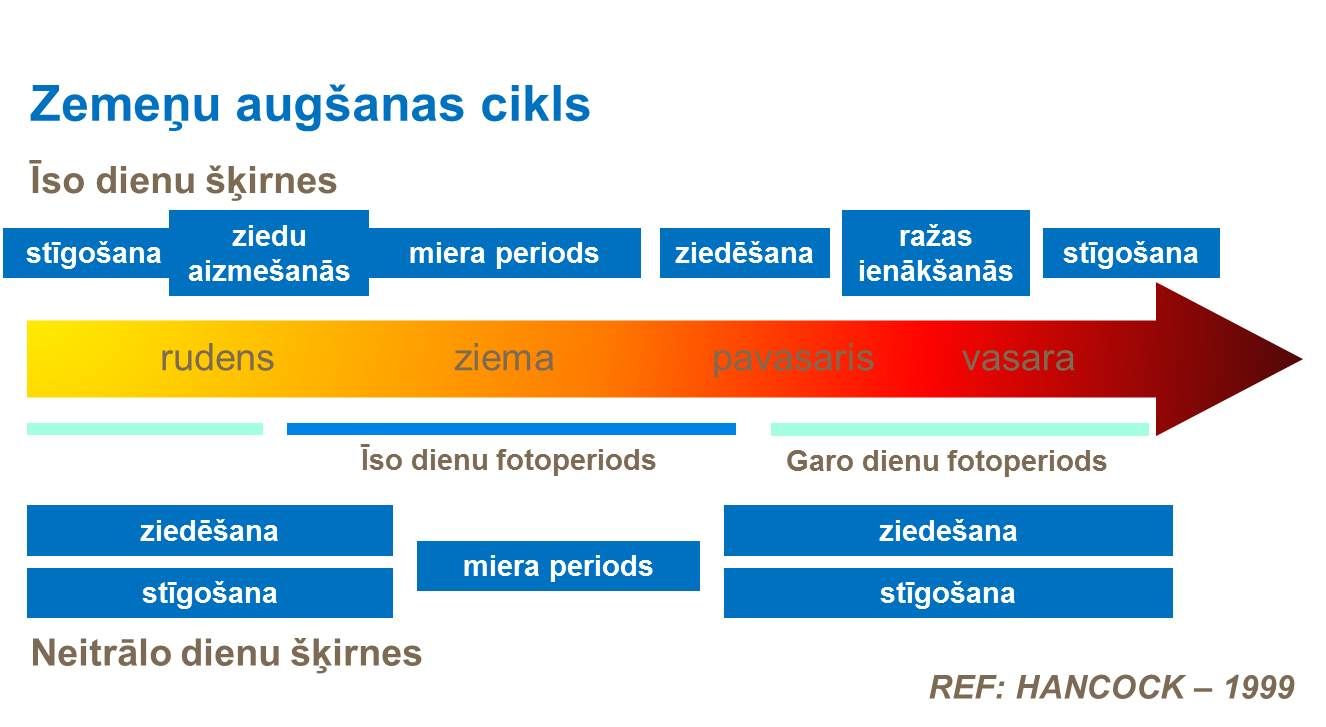 Zemeņu augšanas cikls

Īso dienu šķirnes

stīgošana

ziedu aizmešanās

miera periods

ziedēšana

ražas ienākšanās

stīgošana

rudens ziema pavasaris vasara

Īso dienu fotoperiods

Garo dienu fotoperiods

ziedēšana

stīgošana

miera periods

ziedešana

stīgošana

Neitrālo dienu šķirnes

REF: HANCOCK – 1999